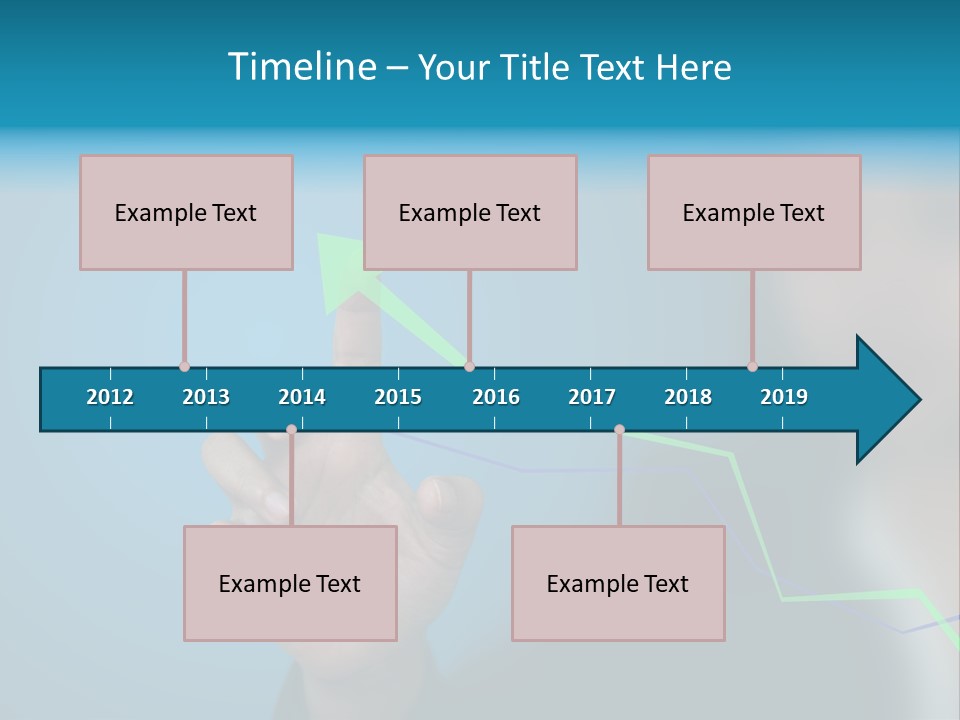 Timeline – Your Title Text Here

Example Text

Example Text

Example Text

2012 2013 2014 2015 2016 2017 2018 2019

Example Text

Example Text